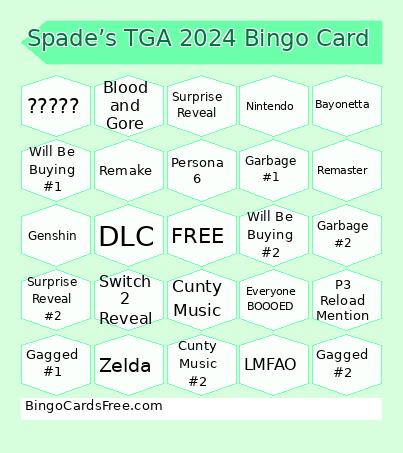 Spade's TGA 2024 Bingo Card

| ????? | Blood and Gore | Surprise Reveal | Nintendo | Bayonetta |
|---|---|---|---|---|
| Will Be Buying #1 | Remake | Persona 6 | Garbage #1 | Remaster |
| Genshin | DLC | FREE | Will Be Buying #2 | Garbage #2 |
| Surprise Reveal #2 | Switch 2 Reveal | Cunty Music | Everyone BOOOED | P3 Reload Mention |
| Gagged #1 | Zelda | Cunty Music #2 | LMFAO | Gagged #2 |

BingoCardsFree.com